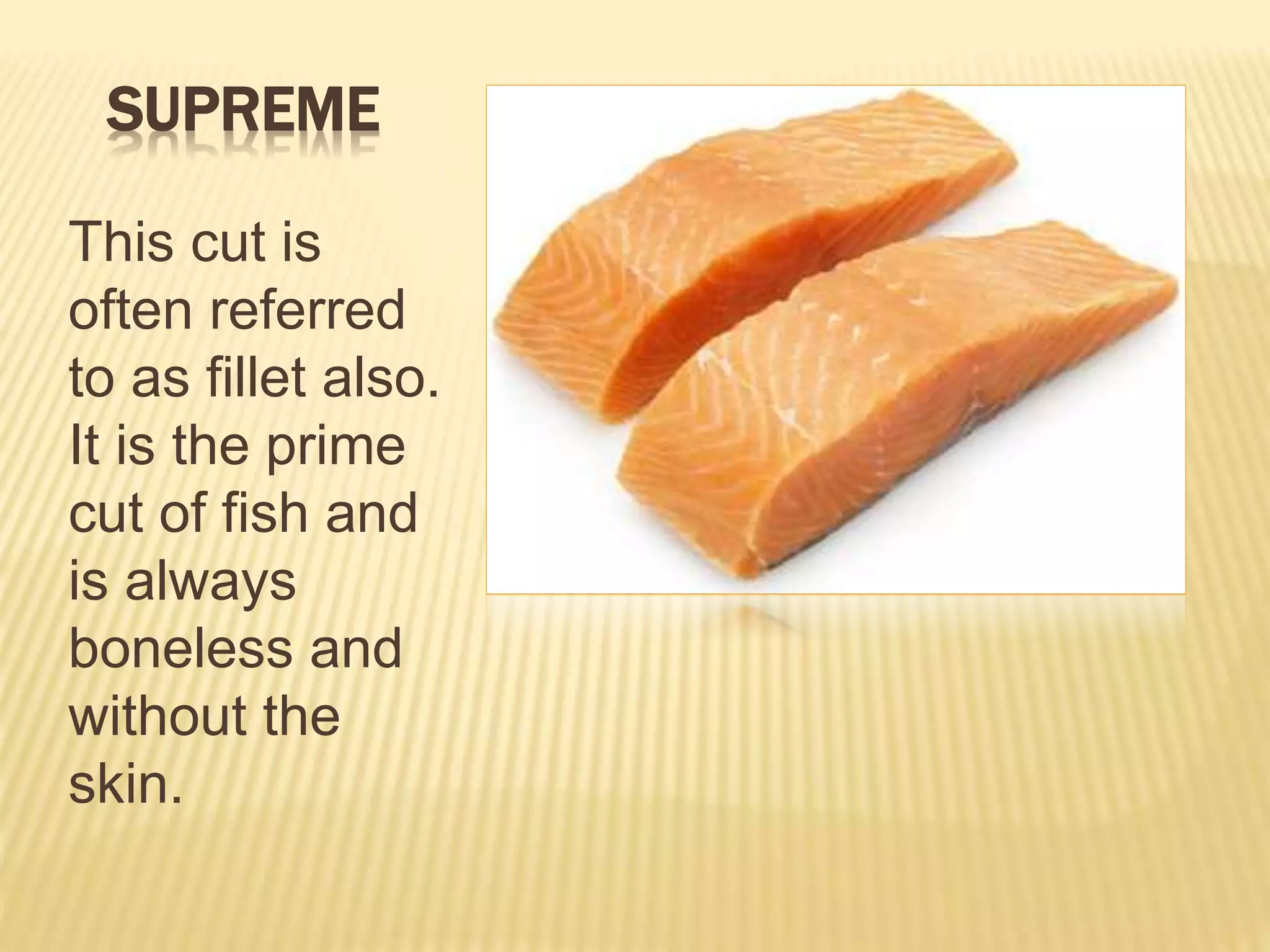 SUPREME

This cut is often referred to as fillet also. It is the prime cut of fish and is always boneless and without the skin.